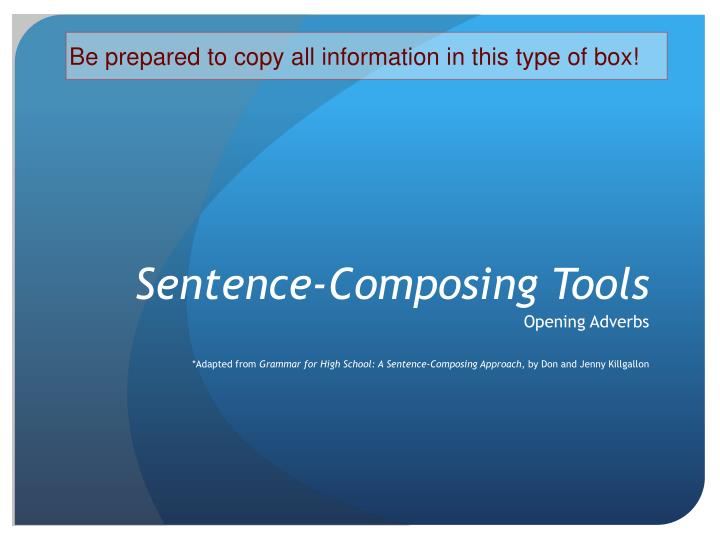 Be prepared to copy all information in this type of box!

Sentence-Composing Tools

Opening Adverbs

*Adapted from Grammar for High School: A Sentence-Composing Approach, by Don and Jenny Killgallon